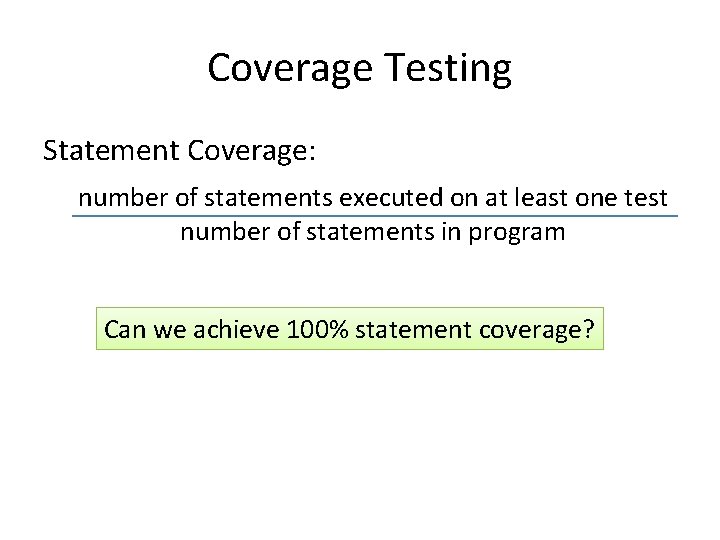 Coverage Testing

Statement Coverage:

$\frac{\text{number of statements executed on at least one test}}{\text{number of statements in program}}$

Can we achieve 100% statement coverage?